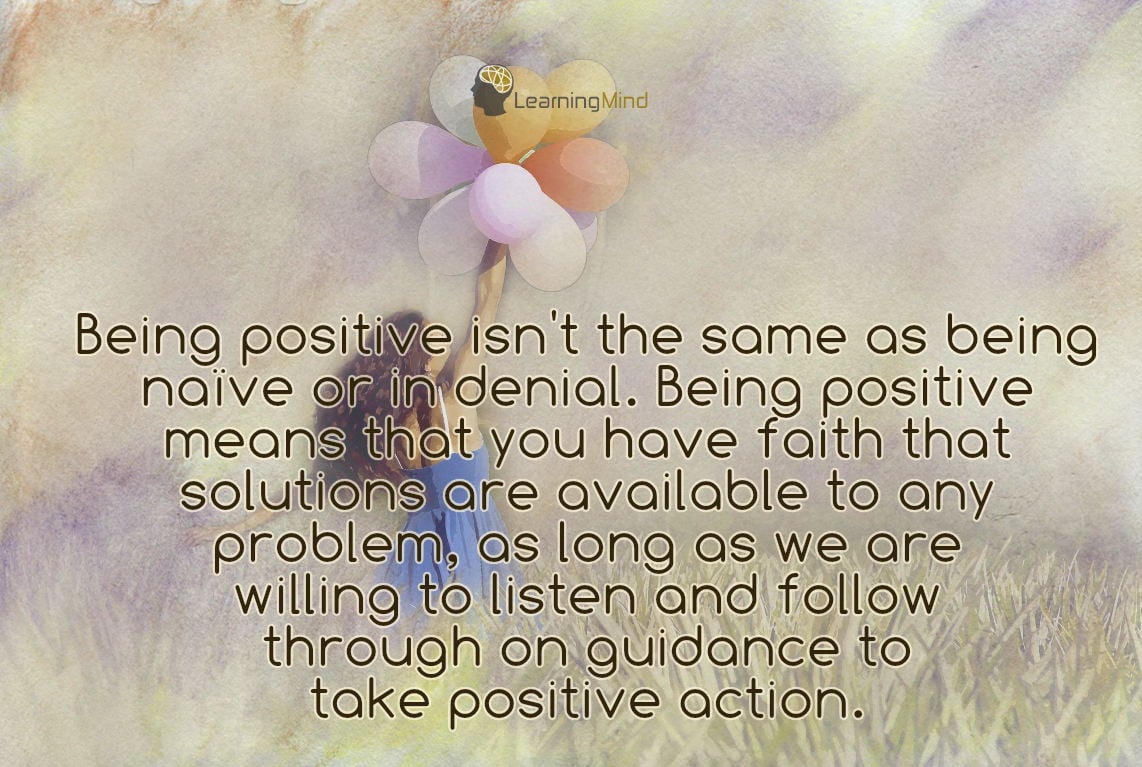 LearningMind

Being positive isn't the same as being naïve or in denial. Being positive means that you have faith that solutions are available to any problem, as long as we are willing to listen and follow through on guidance to take positive action.